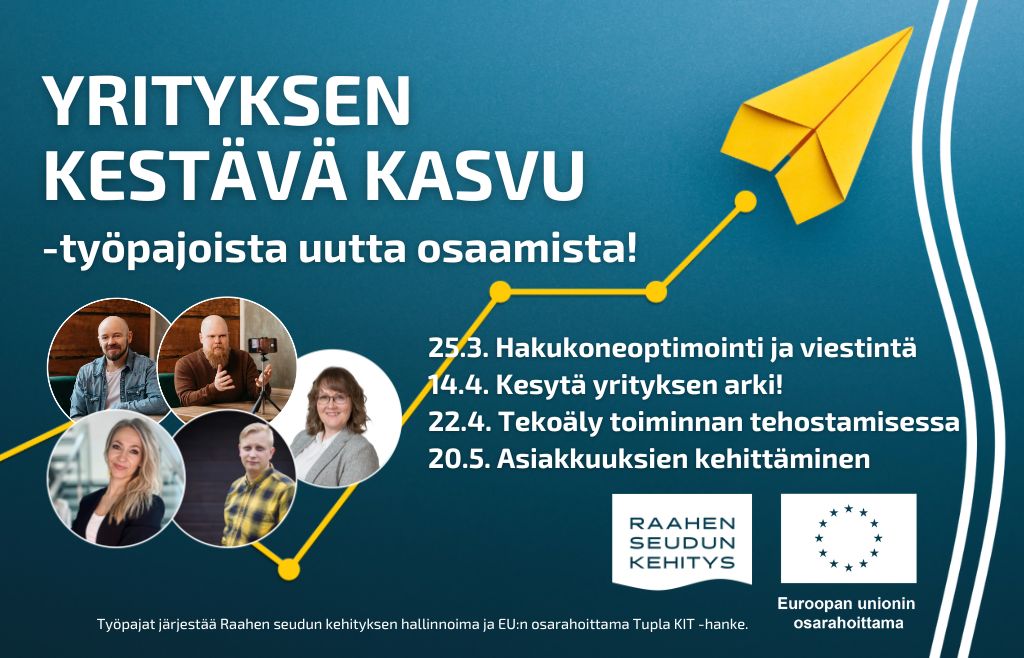 YRITYKSEN KESTÄVÄ KASVU

-työpajoista uutta osaamista!

25.3. Hakukoneoptimointi ja viestintä
14.4. Kesytä yrityksen arki!
22.4. Tekoäly toiminnan tehostamisessa
20.5. Asiakkuuksien kehittäminen

RAAHEN SEUDUN KEHITYS

Euroopan unionin osarahoittama

Työpajat järjestää Raahen seudun kehityksen hallinnoima ja EU:n osarahoittama Tupla KIT -hanke.